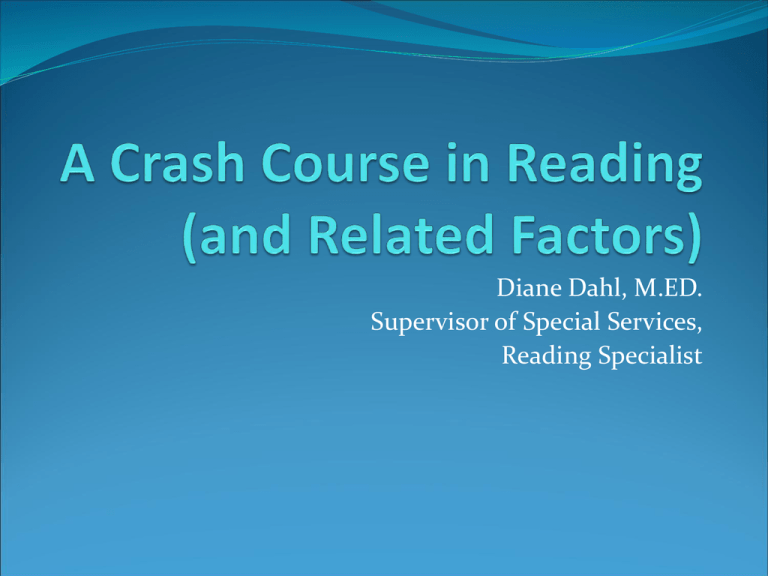 A Crash Course in Reading (and Related Factors)

Diane Dahl, M.ED.
Supervisor of Special Services,
Reading Specialist